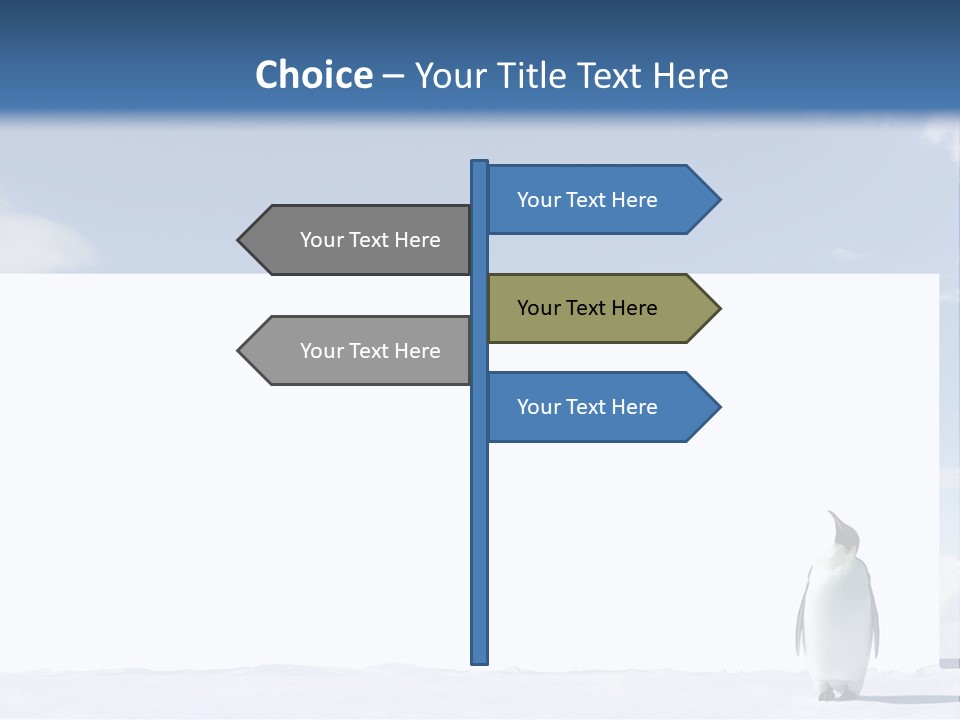 Choice – Your Title Text Here

Your Text Here

Your Text Here

Your Text Here

Your Text Here

Your Text Here